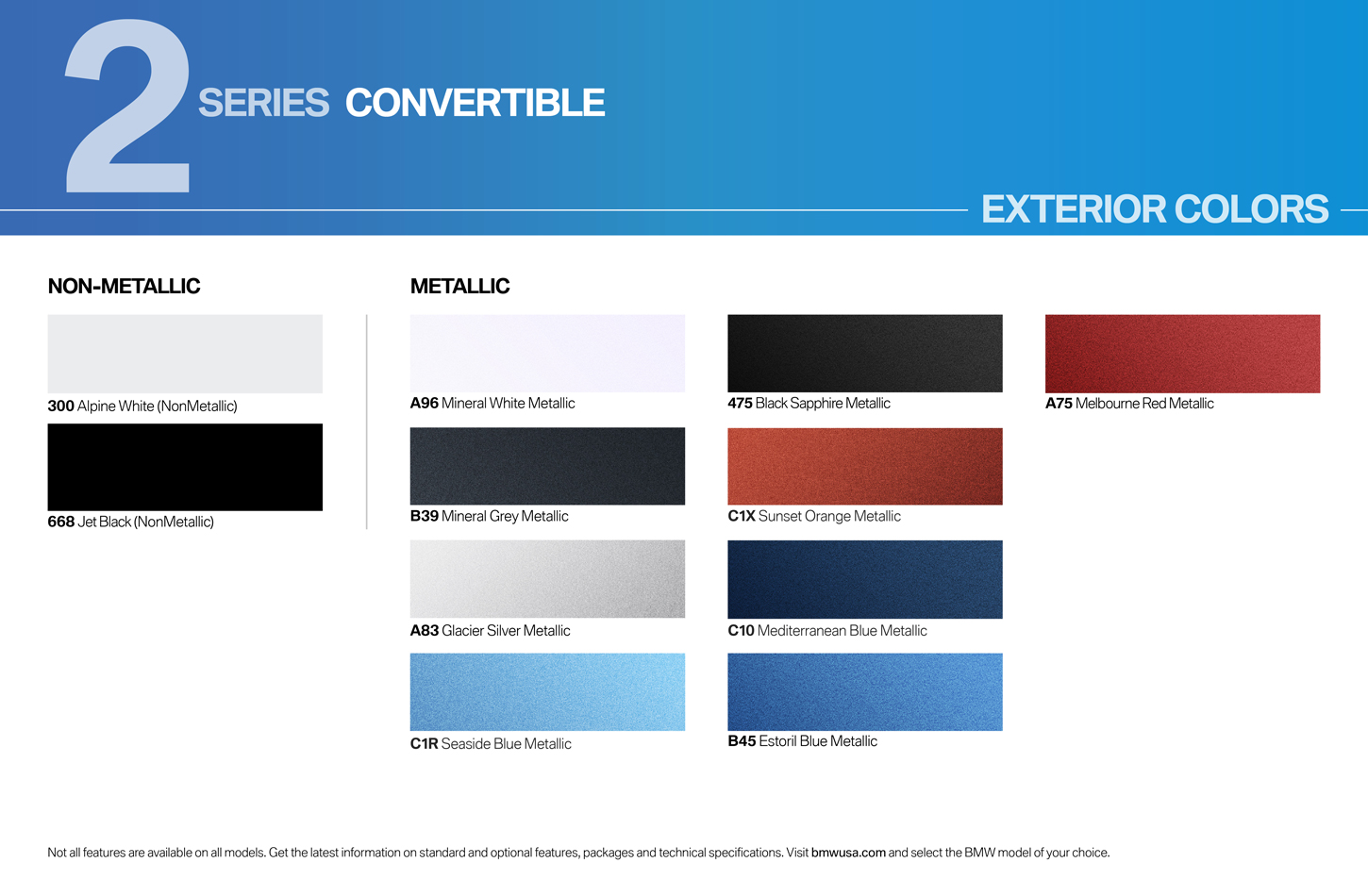 2 SERIES CONVERTIBLE

EXTERIOR COLORS

NON-METALLIC

300 Alpine White (NonMetallic)

668 Jet Black (NonMetallic)

METALLIC

A96 Mineral White Metallic

B39 Mineral Grey Metallic

A83 Glacier Silver Metallic

C1R Seaside Blue Metallic

475 Black Sapphire Metallic

C1X Sunset Orange Metallic

C10 Mediterranean Blue Metallic

B45 Estoril Blue Metallic

A75 Melbourne Red Metallic

Not all features are available on all models. Get the latest information on standard and optional features, packages and technical specifications. Visit bmwusa.com and select the BMW model of your choice.